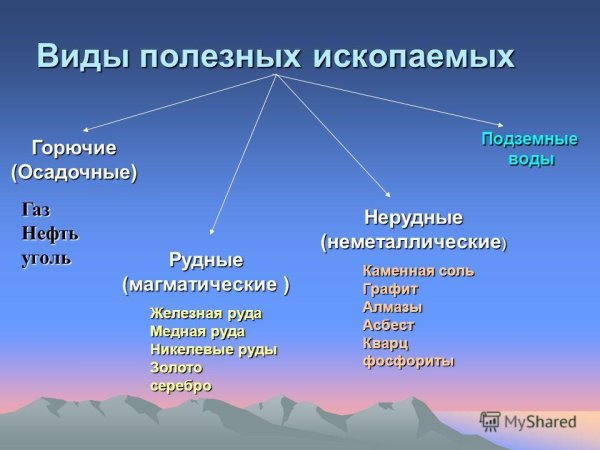 Виды полезных ископаемых

Горючие (Осадочные)

Газ
Нефть
уголь

Рудные (магматические )

Железная руда
Медная руда
Никелевые руды
Золото
серебро

Нерудные (неметаллические)

Каменная соль
Графит
Алмазы
Асбест
Кварц
фосфориты

Подземные воды

MyShared